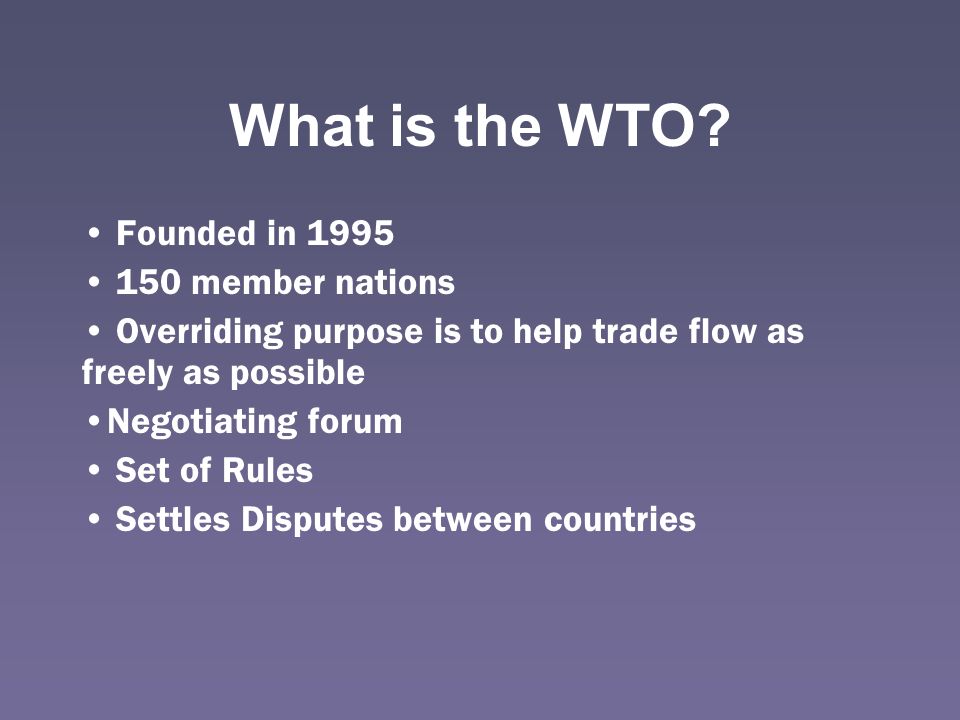 What is the WTO?

• Founded in 1995
• 150 member nations
• Overriding purpose is to help trade flow as freely as possible
•Negotiating forum
• Set of Rules
• Settles Disputes between countries